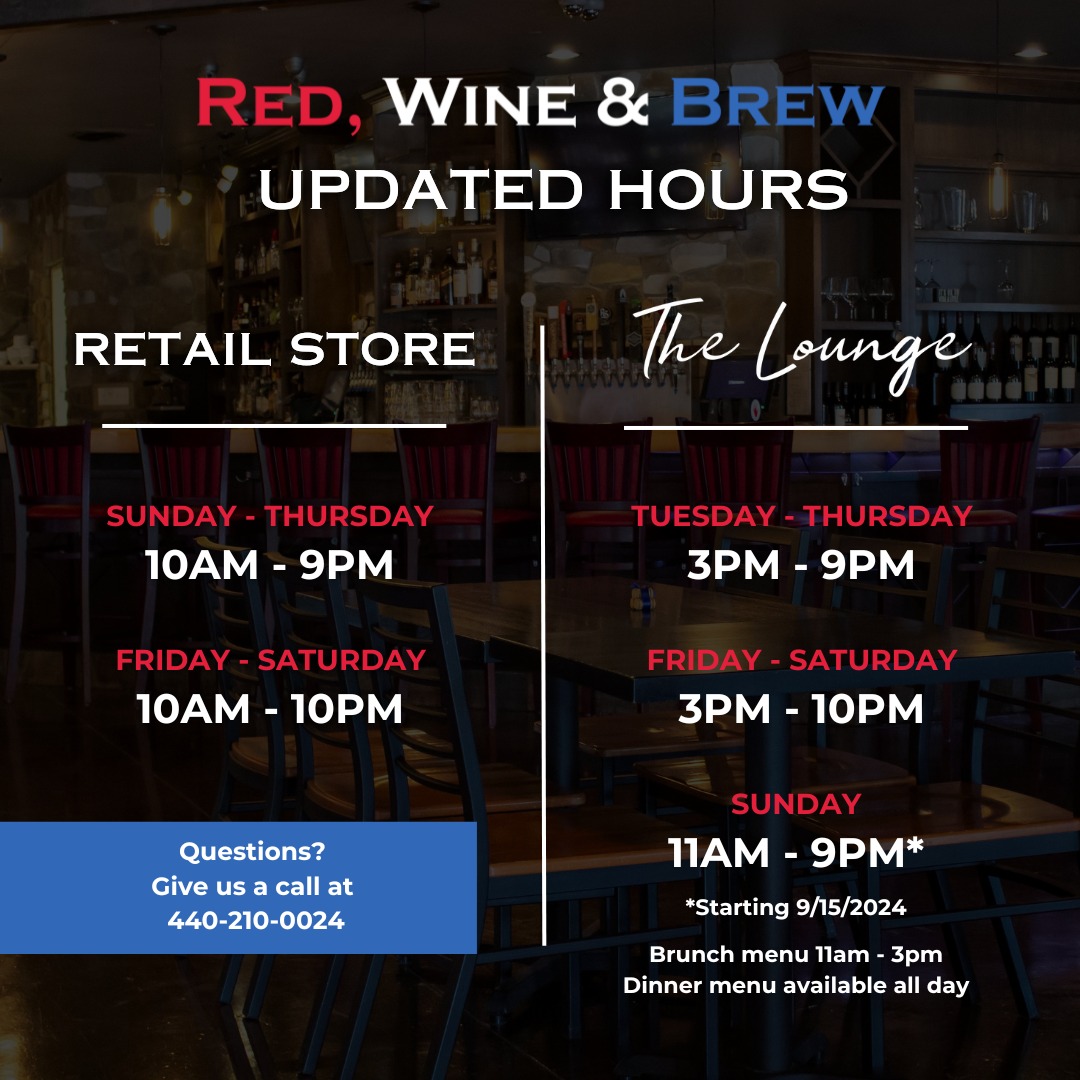 RED, WINE & BREW
UPDATED HOURS

RETAIL STORE

SUNDAY - THURSDAY
10AM - 9PM

FRIDAY - SATURDAY
10AM - 10PM

Questions?
Give us a call at
440-210-0024

The Lounge

TUESDAY - THURSDAY
3PM - 9PM

FRIDAY - SATURDAY
3PM - 10PM

SUNDAY
11AM - 9PM*

*Starting 9/15/2024

Brunch menu 11am - 3pm
Dinner menu available all day